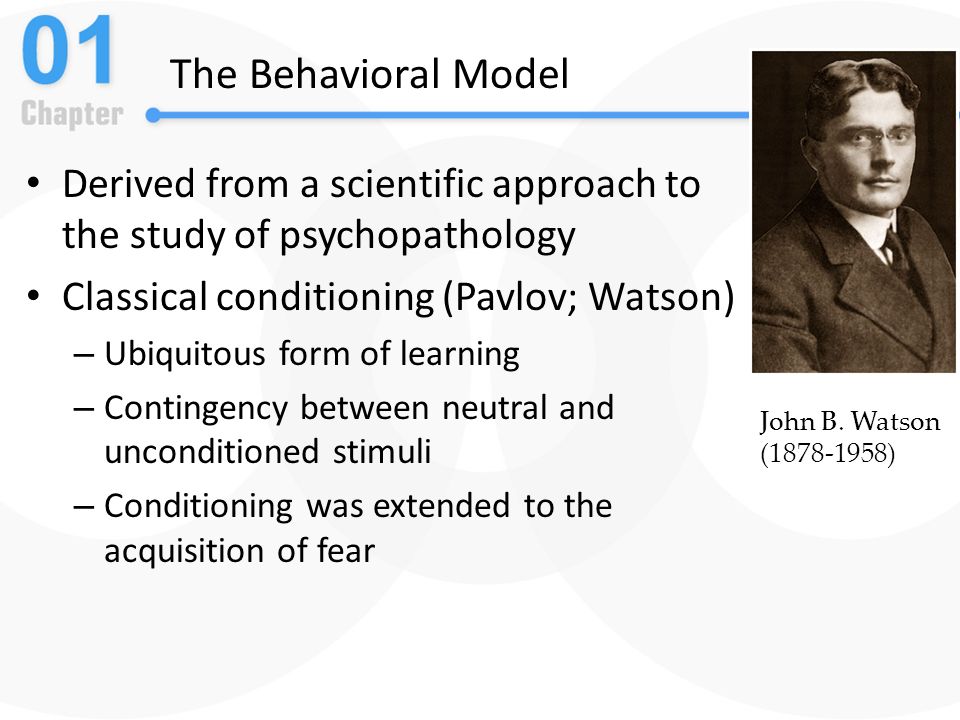 01
Chapter

The Behavioral Model

• Derived from a scientific approach to the study of psychopathology
• Classical conditioning (Pavlov; Watson)
– Ubiquitous form of learning
– Contingency between neutral and unconditioned stimuli
– Conditioning was extended to the acquisition of fear

John B. Watson (1878-1958)